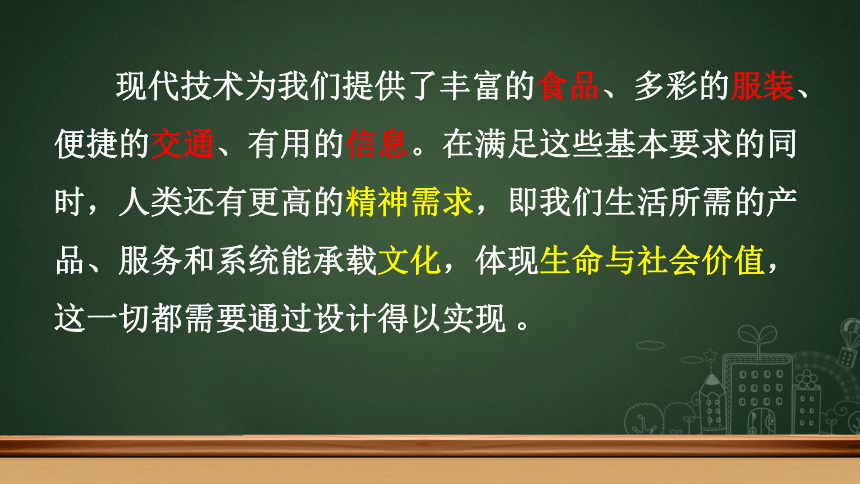 现代技术为我们提供了丰富的食品、多彩的服装、便捷的交通、有用的信息。在满足这些基本要求的同时，人类还有更高的精神需求，即我们生活所需的产品、服务和系统能承载文化，体现生命与社会价值，这一切都需要通过设计得以实现 。